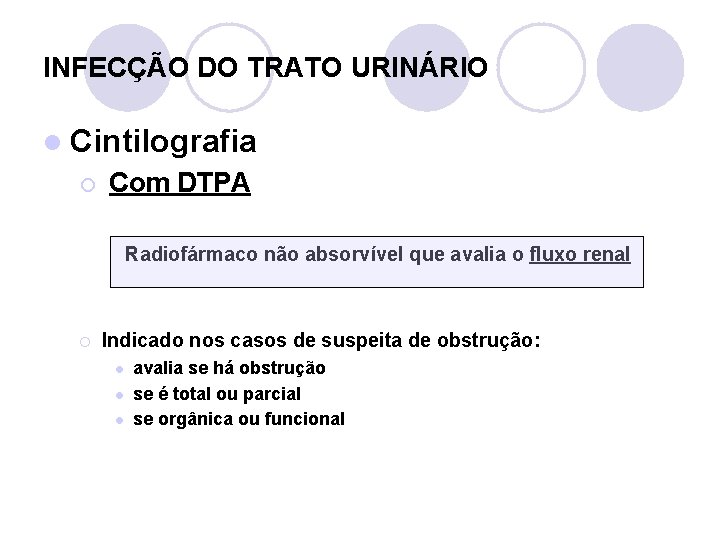 INFECÇÃO DO TRATO URINÁRIO

Cintilografia

Com DTPA

Radiofármaco não absorvível que avalia o fluxo renal

Indicado nos casos de suspeita de obstrução:

avalia se há obstrução

se é total ou parcial

se orgânica ou funcional